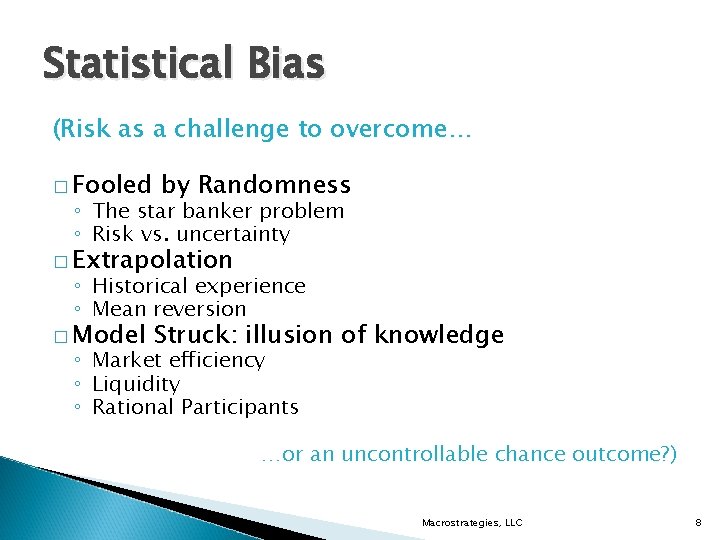 Statistical Bias

(Risk as a challenge to overcome…

□ Fooled by Randomness
◦ The star banker problem
◦ Risk vs. uncertainty
□ Extrapolation
◦ Historical experience
◦ Mean reversion
□ Model Struck: illusion of knowledge
◦ Market efficiency
◦ Liquidity
◦ Rational Participants

…or an uncontrollable chance outcome?)

Macrostrategies, LLC

8